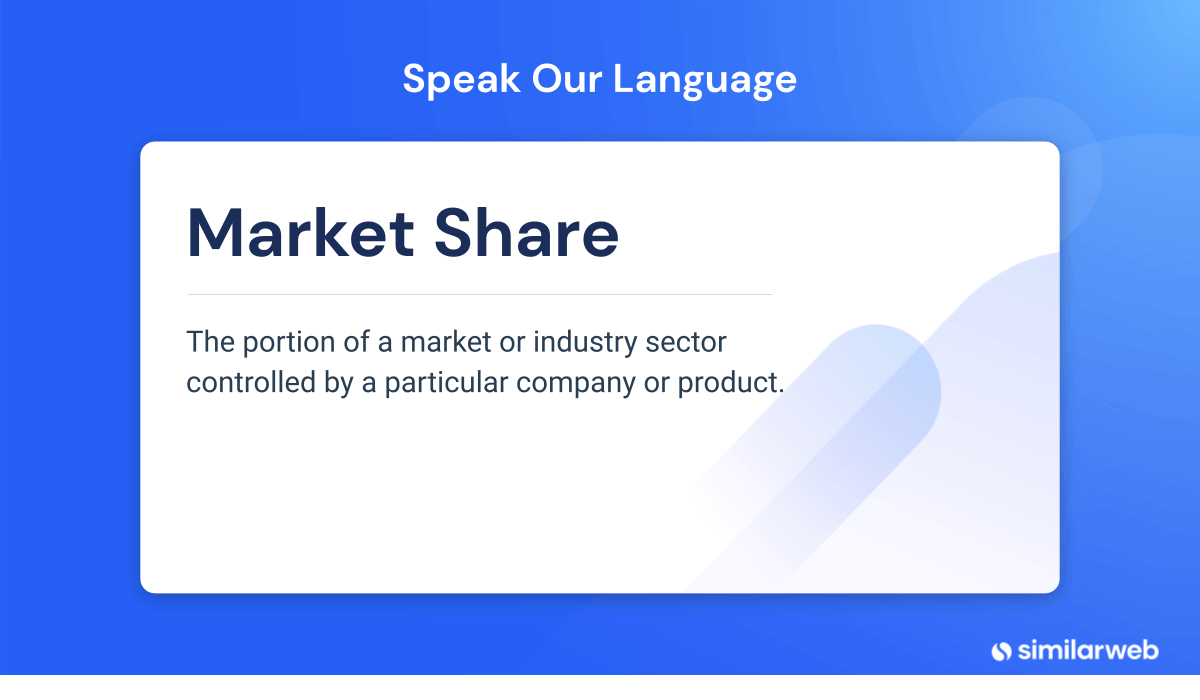 Speak Our Language

Market Share

The portion of a market or industry sector controlled by a particular company or product.

similarweb